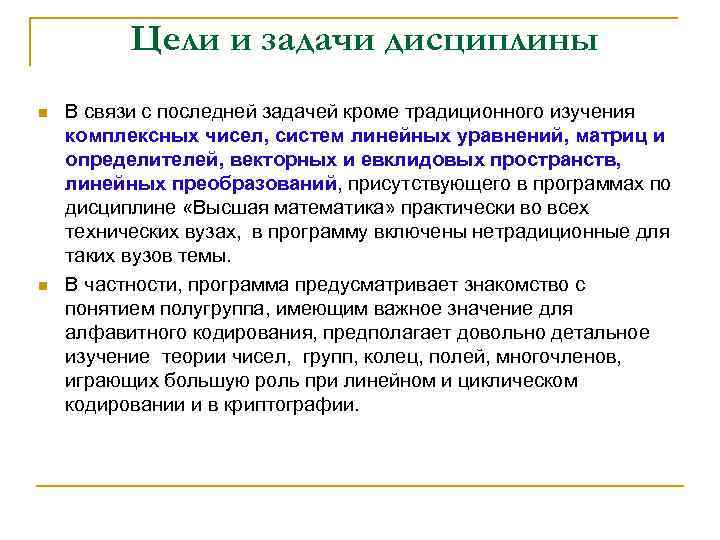 Цели и задачи дисциплины

В связи с последней задачей кроме традиционного изучения комплексных чисел, систем линейных уравнений, матриц и определителей, векторных и евклидовых пространств, линейных преобразований, присутствующего в программах по дисциплине «Высшая математика» практически во всех технических вузах, в программу включены нетрадиционные для таких вузов темы.

В частности, программа предусматривает знакомство с понятием полугруппа, имеющим важное значение для алфавитного кодирования, предполагает довольно детальное изучение теории чисел, групп, колец, полей, многочленов, играющих большую роль при линейном и циклическом кодировании и в криптографии.